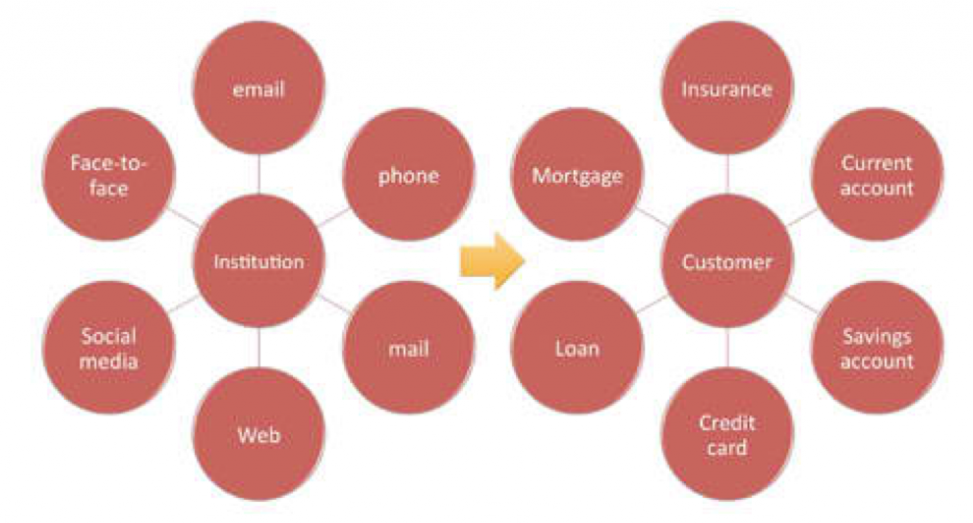 email

Face-to-face

phone

Institution

Social media

mail

Web

Insurance

Mortgage

Current account

Customer

Loan

Savings account

Credit card